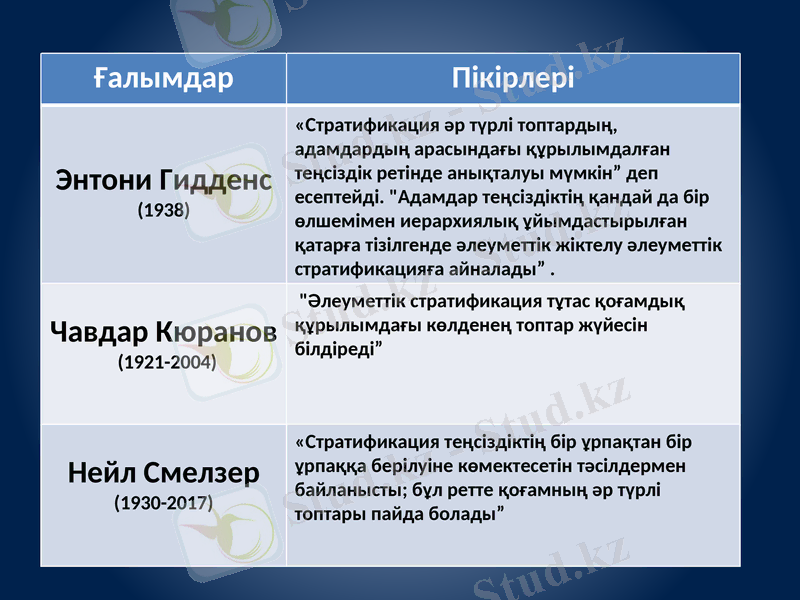 | Ғалымдар | Пікірлері |
|---|---|
| Энтони Гидденс (1938) | «Стратификация әр түрлі топтардың, адамдардың арасындағы құрылымдалған теңсіздік ретінде анықталуы мүмкін” деп есептейді. "Адамдар теңсіздіктің қандай да бір өлшемімен иерархиялық ұйымдастырылған қатарға тізілгенде әлеуметтік жіктелу әлеуметтік стратификацияға айналады” . |
| Чавдар Кюранов (1921-2004) | "Әлеуметтік стратификация тұтас қоғамдық құрылымдағы көлденең топтар жүйесін білдіреді” |
| Нейл Смелзер (1930-2017) | «Стратификация теңсіздіктің бір ұрпақтан бір ұрпаққа берілуіне көмектесетін тәсілдермен байланысты; бұл ретте қоғамның әр түрлі топтары пайда болады” |

Stud.kz